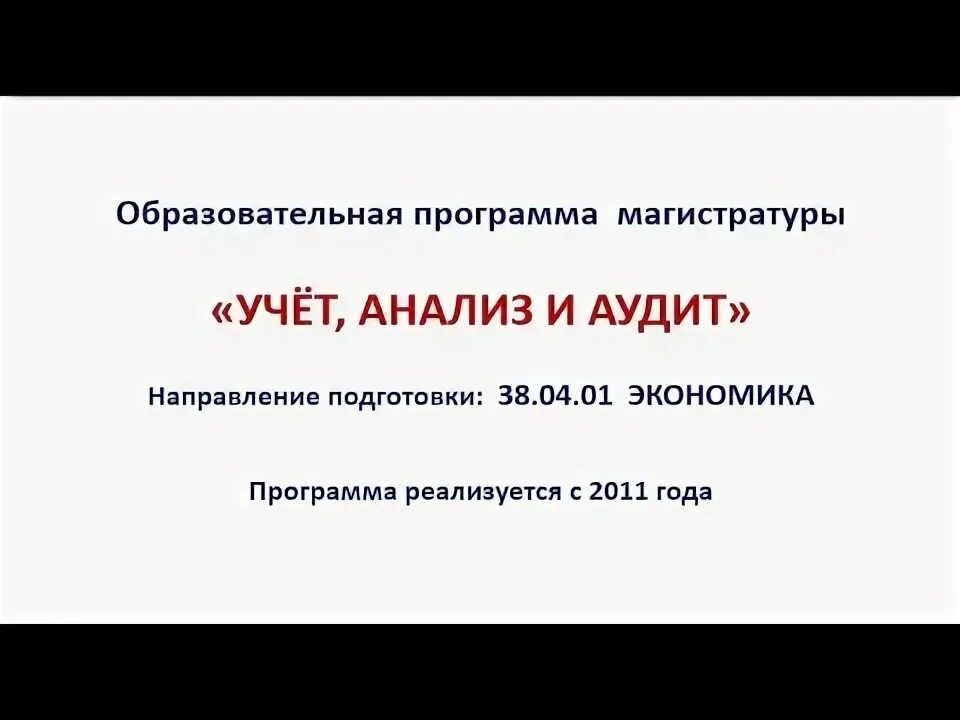 Образовательная программа магистратуры

«УЧЁТ, АНАЛИЗ И АУДИТ»

Направление подготовки: 38.04.01 ЭКОНОМИКА

Программа реализуется с 2011 года